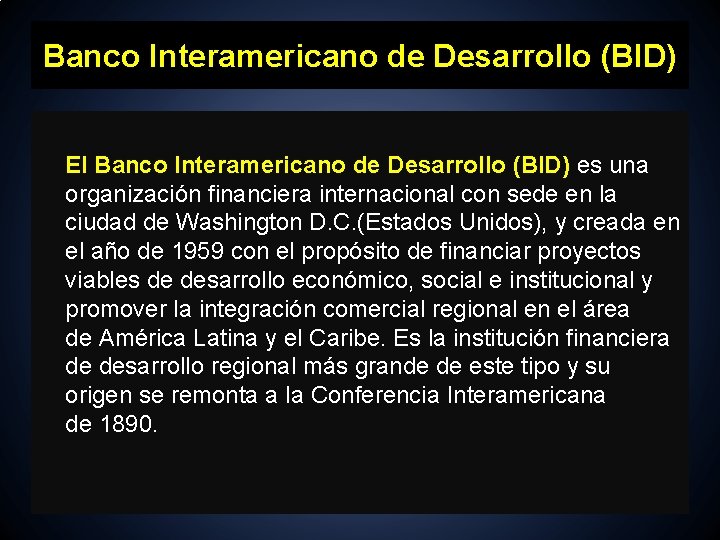 Banco Interamericano de Desarrollo (BID)

El Banco Interamericano de Desarrollo (BID) es una organización financiera internacional con sede en la ciudad de Washington D.C.(Estados Unidos), y creada en el año de 1959 con el propósito de financiar proyectos viables de desarrollo económico, social e institucional y promover la integración comercial regional en el área de América Latina y el Caribe. Es la institución financiera de desarrollo regional más grande de este tipo y su origen se remonta a la Conferencia Interamericana de 1890.